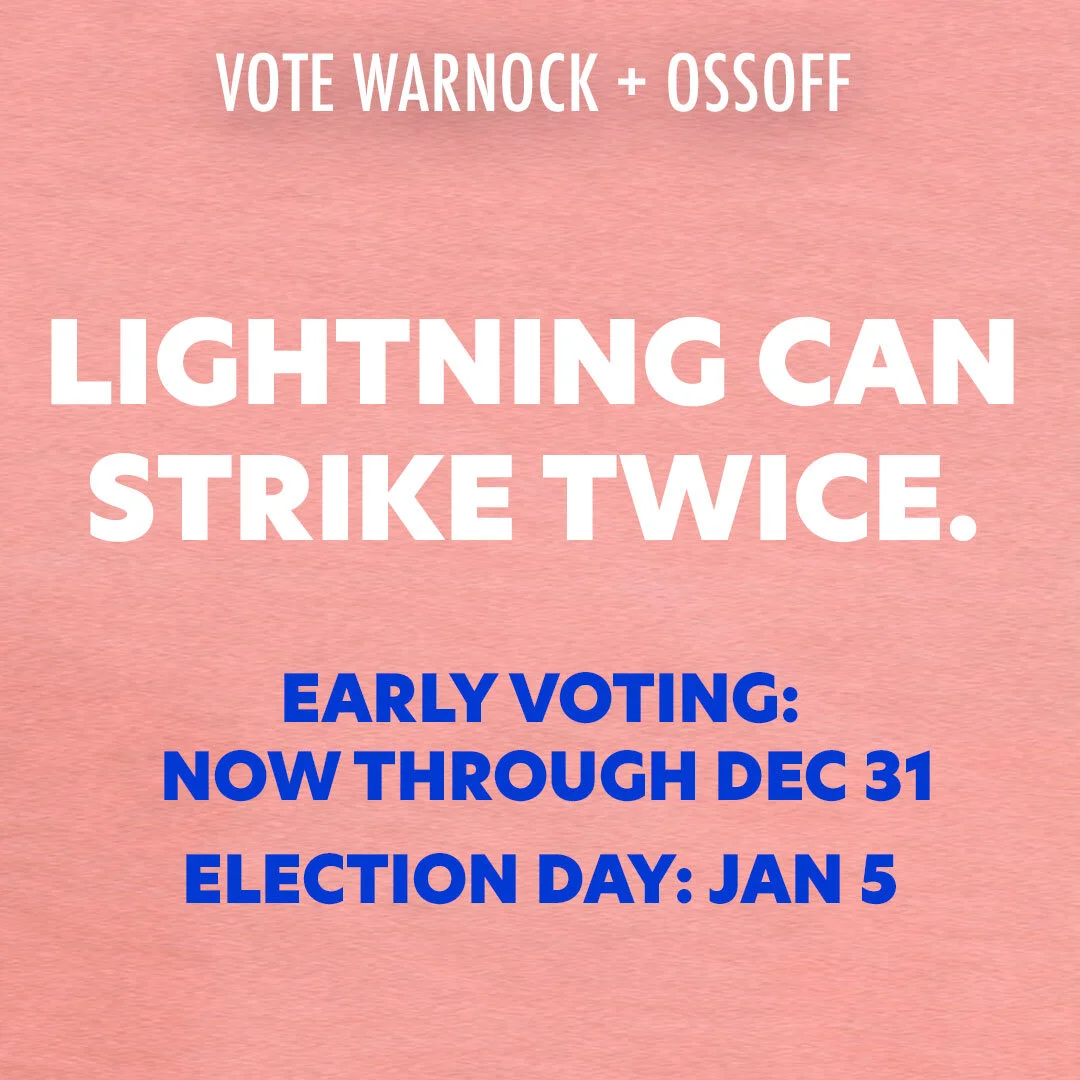 VOTE WARNOCK + OSSOFF

LIGHTNING CAN STRIKE TWICE.

EARLY VOTING: NOW THROUGH DEC 31

ELECTION DAY: JAN 5